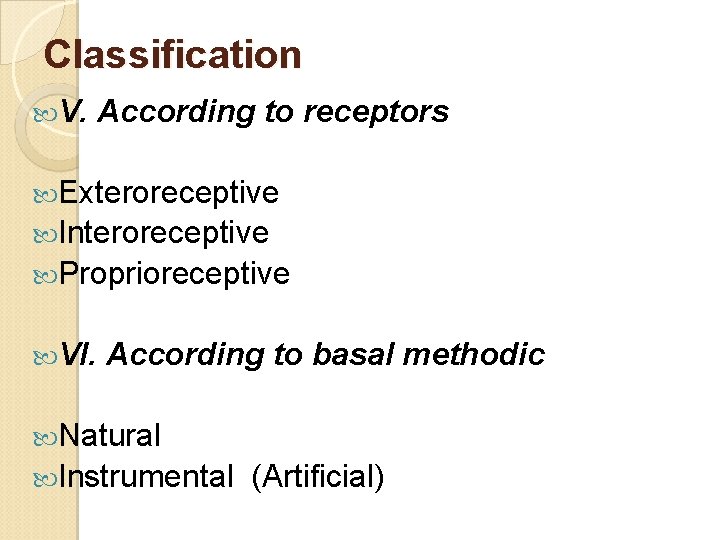 Classification

V. According to receptors

Exteroreceptive
Interoreceptive
Proprioreceptive

VI. According to basal methodic

Natural
Instrumental (Artificial)